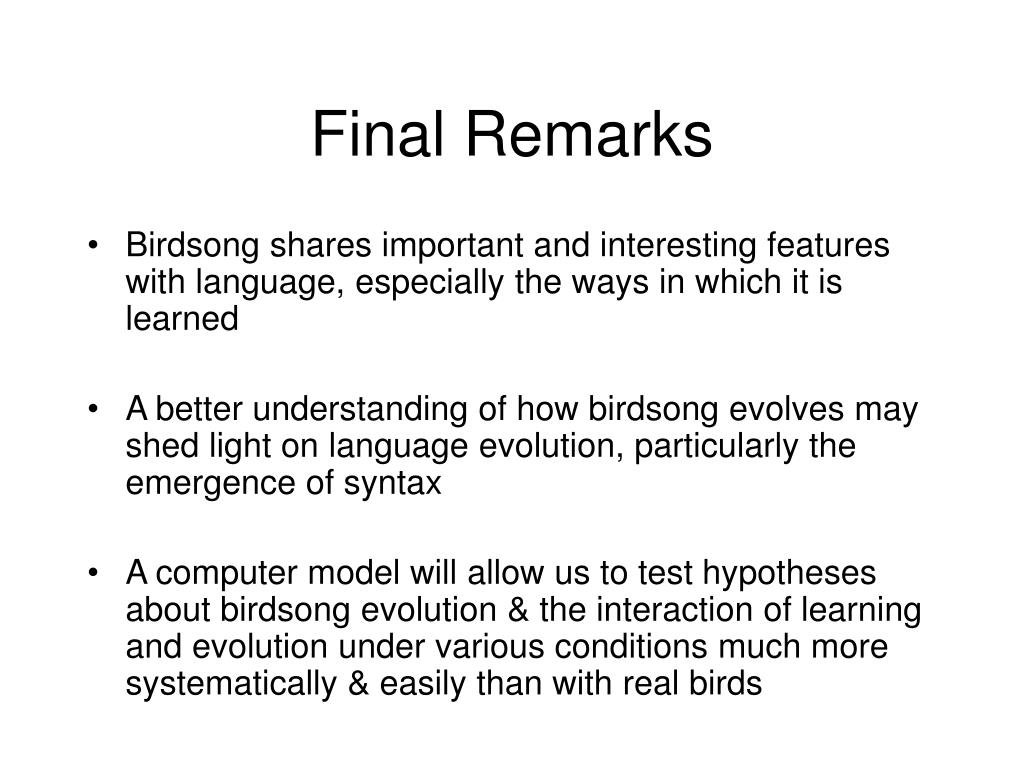 Final Remarks

• Birdsong shares important and interesting features with language, especially the ways in which it is learned

• A better understanding of how birdsong evolves may shed light on language evolution, particularly the emergence of syntax

• A computer model will allow us to test hypotheses about birdsong evolution & the interaction of learning and evolution under various conditions much more systematically & easily than with real birds